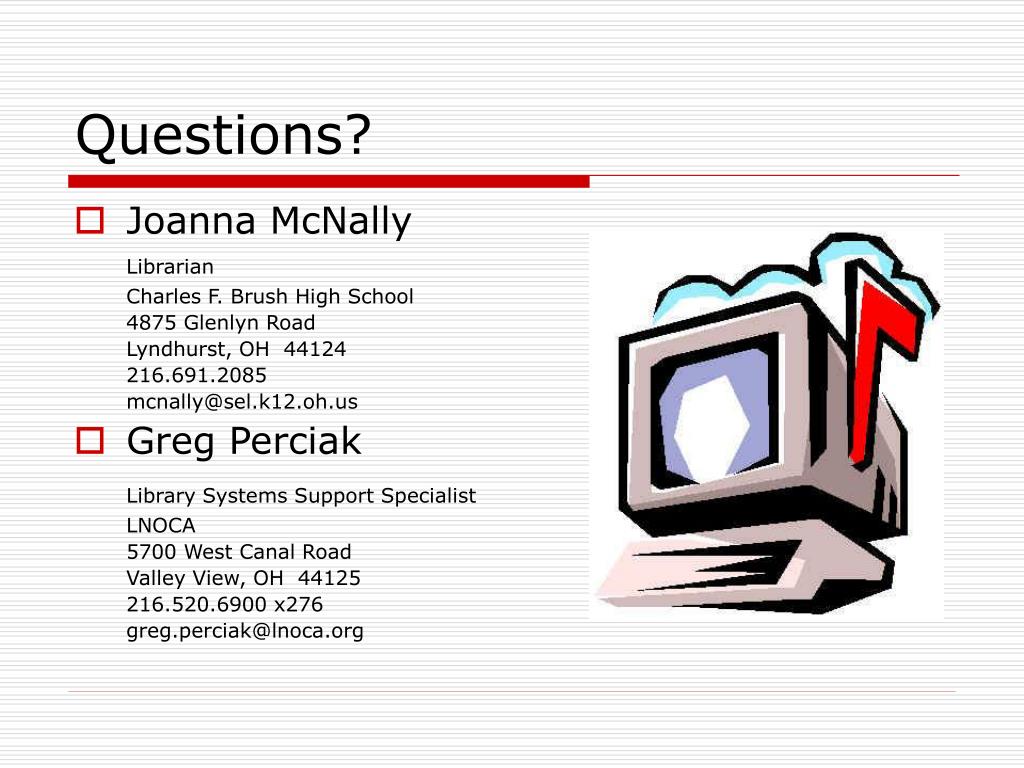 Questions?

Joanna McNally

Librarian

Charles F. Brush High School
4875 Glenlyn Road
Lyndhurst, OH 44124
216.691.2085
mcnally@sel.k12.oh.us

Greg Perciak

Library Systems Support Specialist

LNOCA
5700 West Canal Road
Valley View, OH 44125
216.520.6900 x276
greg.perciak@lnoca.org